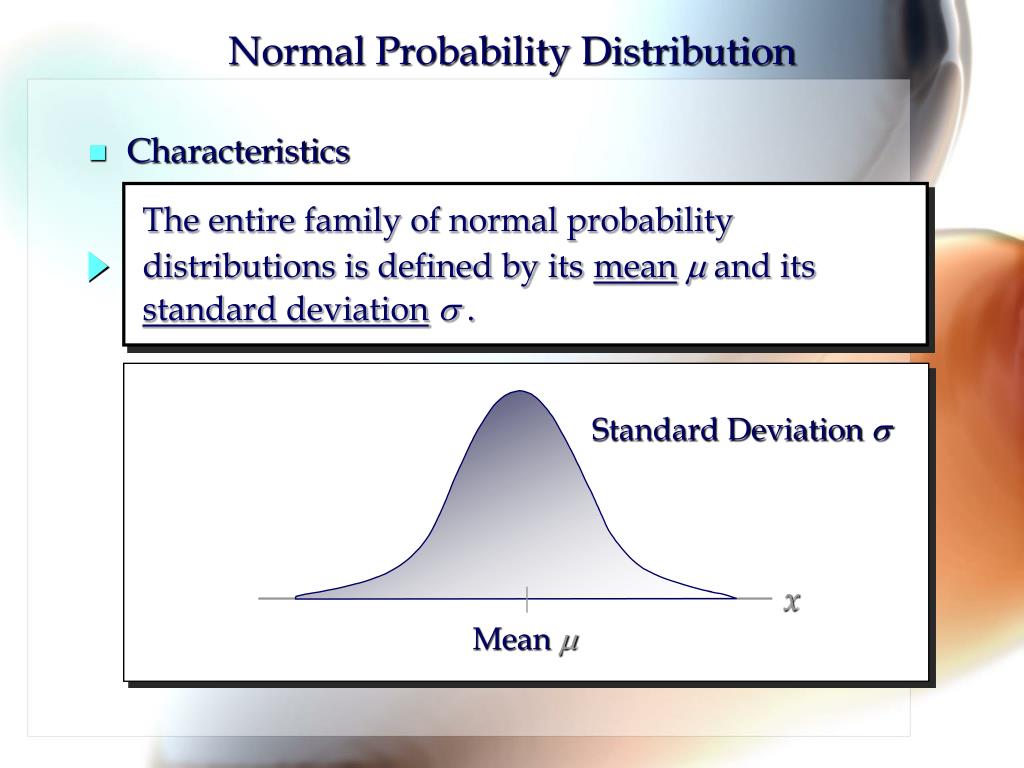 Normal Probability Distribution

Characteristics

The entire family of normal probability distributions is defined by its mean $\mu$ and its standard deviation $\sigma$.

Standard Deviation $\sigma$

$x$

Mean $\mu$